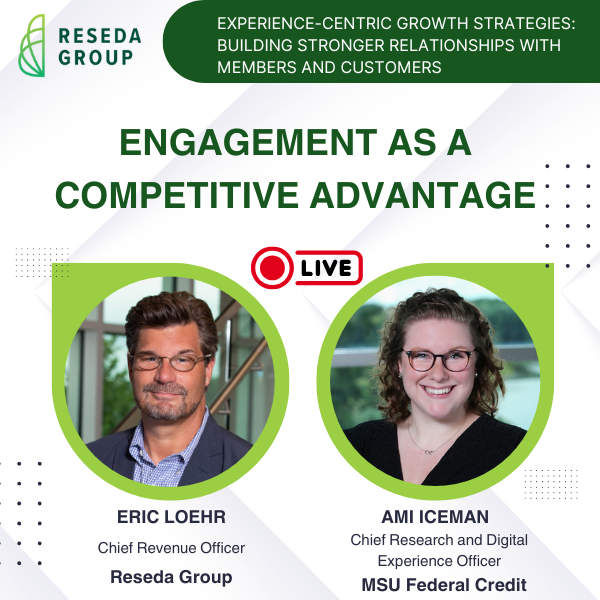 RESEDA GROUP

EXPERIENCE-CENTRIC GROWTH STRATEGIES: BUILDING STRONGER RELATIONSHIPS WITH MEMBERS AND CUSTOMERS

ENGAGEMENT AS A COMPETITIVE ADVANTAGE

LIVE

ERIC LOEHR
Chief Revenue Officer
Reseda Group

AMI ICEMAN
Chief Research and Digital Experience Officer
MSU Federal Credit